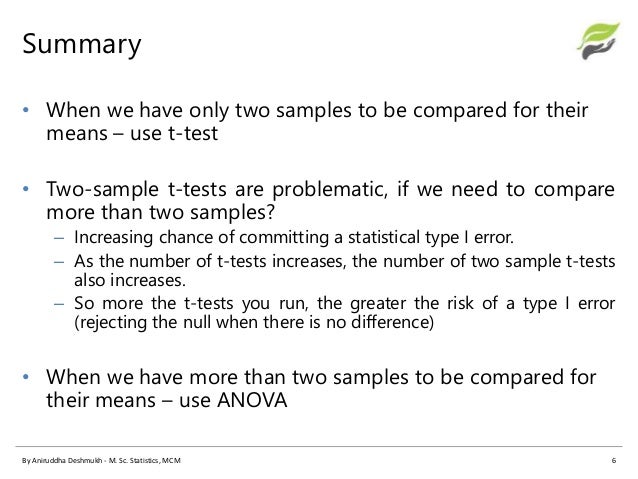 Summary

• When we have only two samples to be compared for their means – use t-test

• Two-sample t-tests are problematic, if we need to compare more than two samples?
– Increasing chance of committing a statistical type I error.
– As the number of t-tests increases, the number of two sample t-tests also increases.
– So more the t-tests you run, the greater the risk of a type I error (rejecting the null when there is no difference)

• When we have more than two samples to be compared for their means – use ANOVA

By Aniruddha Deshmukh - M. Sc. Statistics, MCM

6